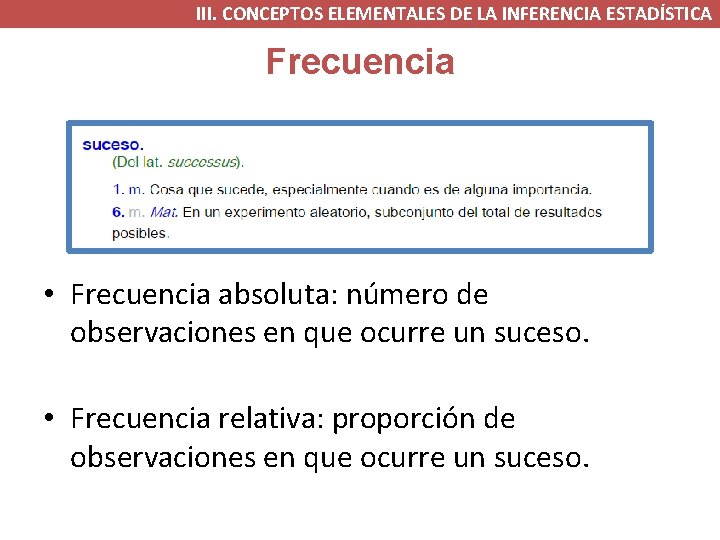 III. CONCEPTOS ELEMENTALES DE LA INFERENCIA ESTADÍSTICA

Frecuencia

suceso.
(Del lat. successus).

1. m. Cosa que sucede, especialmente cuando es de alguna importancia.
6. m. Mat. En un experimento aleatorio, subconjunto del total de resultados posibles.

• Frecuencia absoluta: número de observaciones en que ocurre un suceso.

• Frecuencia relativa: proporción de observaciones en que ocurre un suceso.